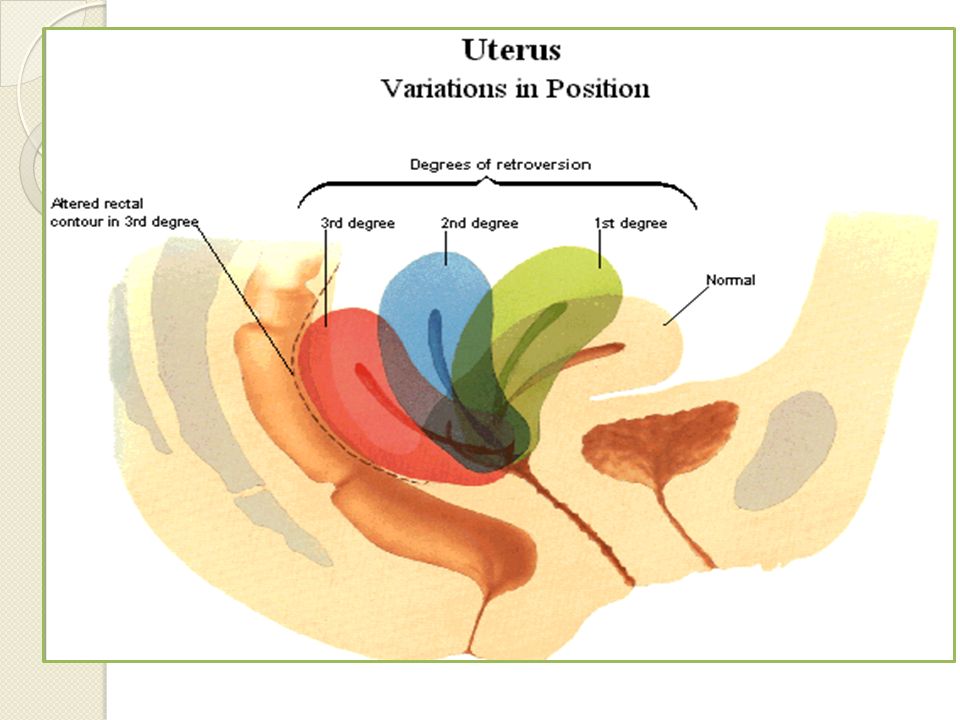 Uterus
Variations in Position

Degrees of retroversion

Altered rectal contour in 3rd degree

3rd degree

2nd degree

1st degree

Normal